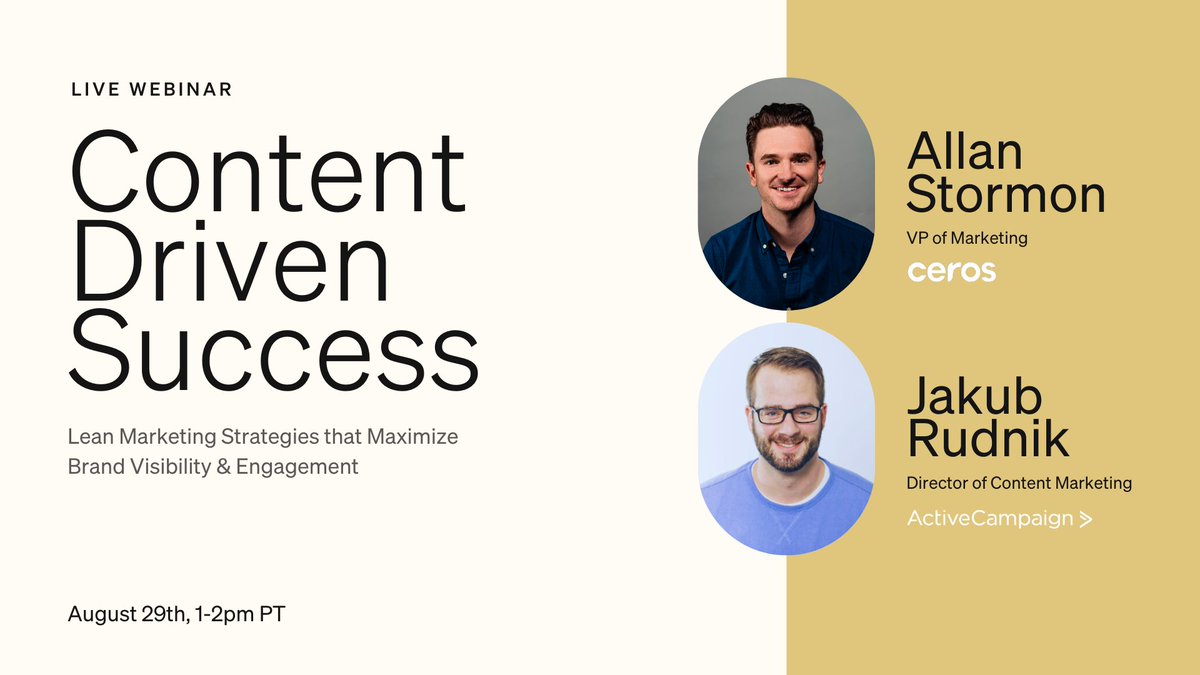 LIVE WEBINAR

Content Driven Success

Lean Marketing Strategies that Maximize Brand Visibility & Engagement

August 29th, 1-2pm PT

Allan Stormon

VP of Marketing

ceros

Jakub Rudnik

Director of Content Marketing

ActiveCampaign >